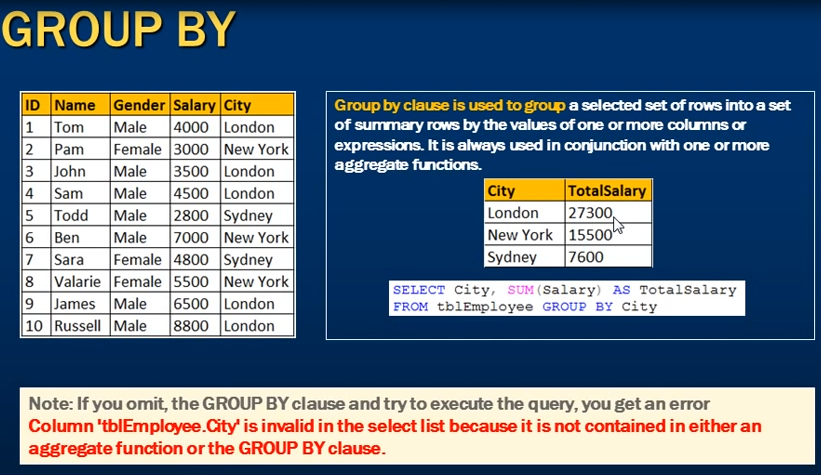 GROUP BY

| ID | Name | Gender | Salary | City |
|---|---|---|---|---|
| 1 | Tom | Male | 4000 | London |
| 2 | Pam | Female | 3000 | New York |
| 3 | John | Male | 3500 | London |
| 4 | Sam | Male | 4500 | London |
| 5 | Todd | Male | 2800 | Sydney |
| 6 | Ben | Male | 7000 | New York |
| 7 | Sara | Female | 4800 | Sydney |
| 8 | Valarie | Female | 5500 | New York |
| 9 | James | Male | 6500 | London |
| 10 | Russell | Male | 8800 | London |

Group by clause is used to group a selected set of rows into a set of summary rows by the values of one or more columns or expressions. It is always used in conjunction with one or more aggregate functions.

| City | TotalSalary |
|---|---|
| London | 27300 |
| New York | 15500 |
| Sydney | 7600 |

SELECT City, SUM(Salary) AS TotalSalary
FROM tblEmployee GROUP BY City

Note: If you omit, the GROUP BY clause and try to execute the query, you get an error
Column 'tblEmployee.City' is invalid in the select list because it is not contained in either an aggregate function or the GROUP BY clause.